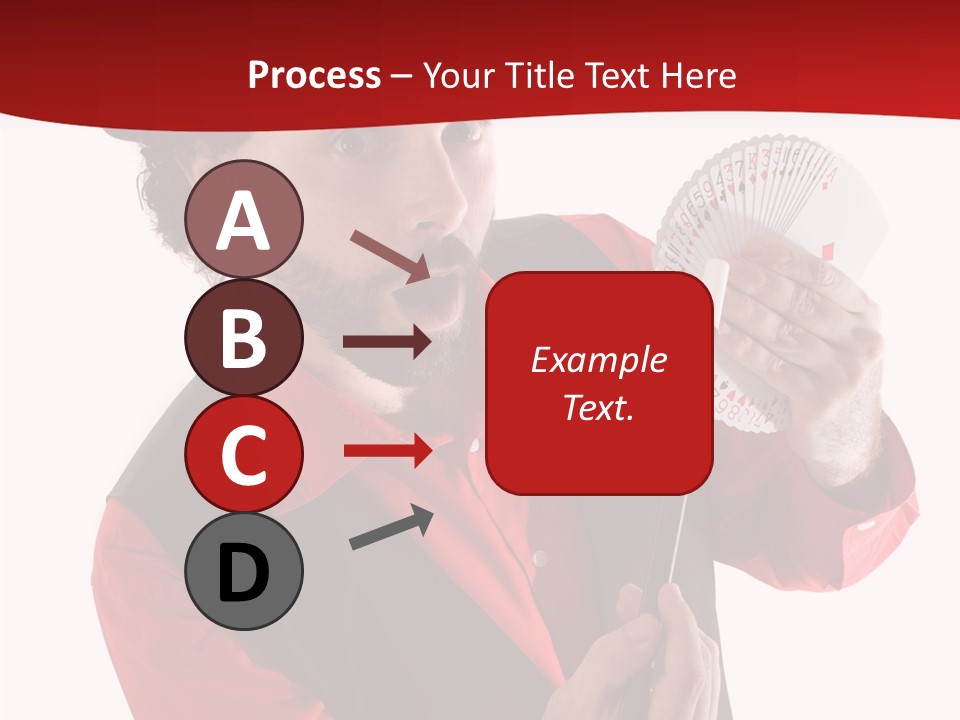 Process – Your Title Text Here

A

B

C

D

Example Text.